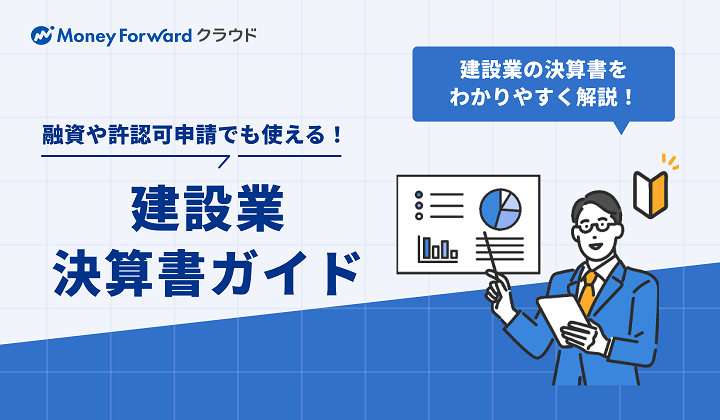 Money Forward クラウド

建設業の決算書をわかりやすく解説！

融資や許認可申請でも使える！

建設業
決算書ガイド